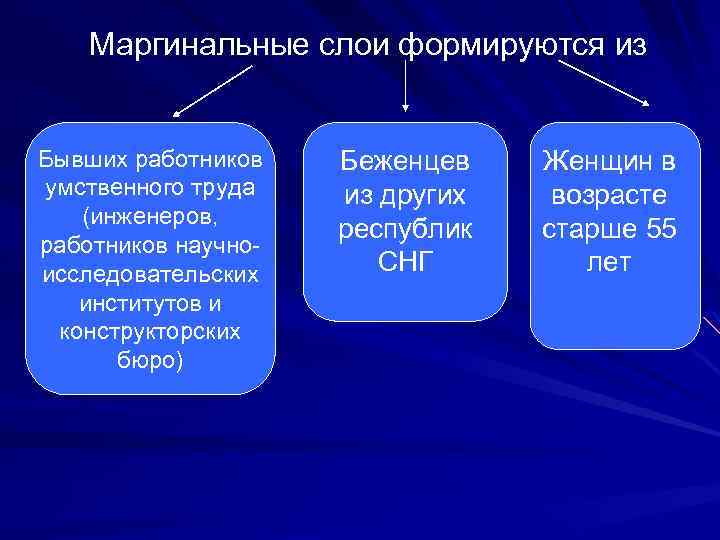 Маргинальные слои формируются из

Бывших работников умственного труда (инженеров, работников научно-исследовательских институтов и конструкторских бюро)

Беженцев из других республик СНГ

Женщин в возрасте старше 55 лет